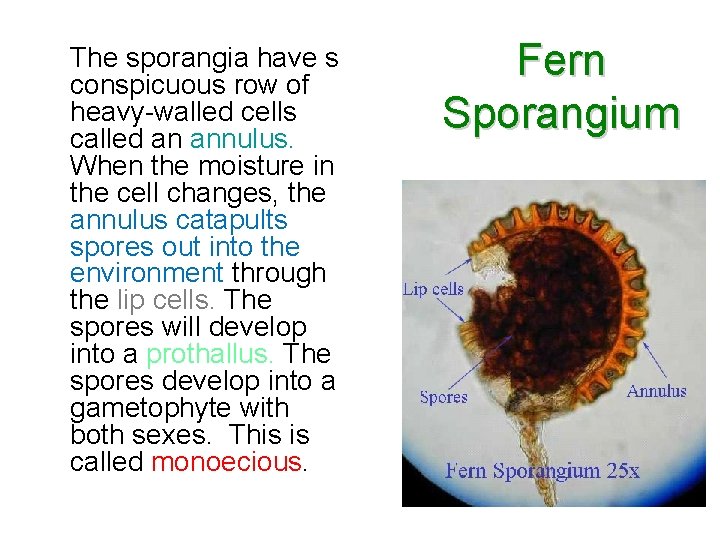 The sporangia have s conspicuous row of heavy-walled cells called an annulus. When the moisture in the cell changes, the annulus catapults spores out into the environment through the lip cells. The spores will develop into a prothallus. The spores develop into a gametophyte with both sexes. This is called monoecious.

Fern Sporangium

Lip cells

Spores

Annulus

Fern Sporangium 25x